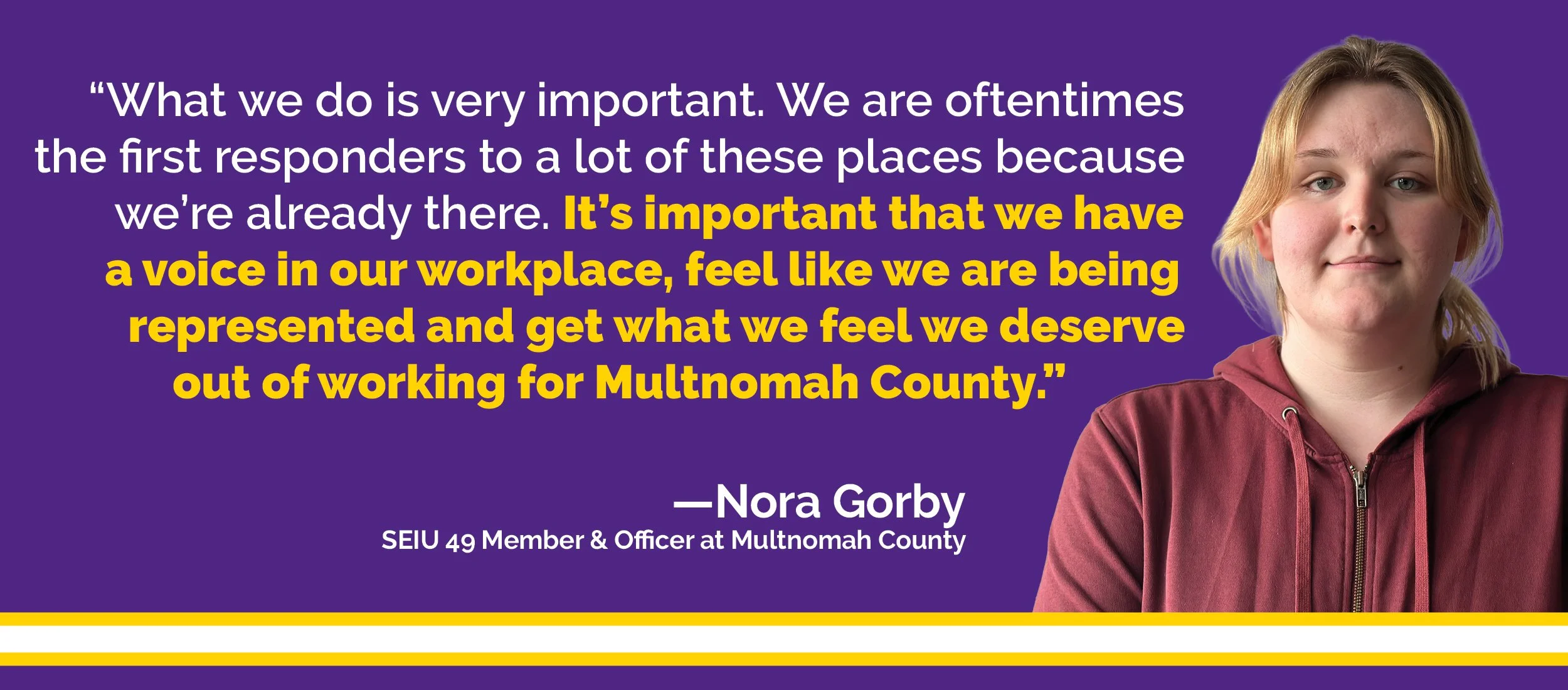 “What we do is very important. We are oftentimes the first responders to a lot of these places because we’re already there. It’s important that we have a voice in our workplace, feel like we are being represented and get what we feel we deserve out of working for Multnomah County.”

—Nora Gorby
SEIU 49 Member & Officer at Multnomah County